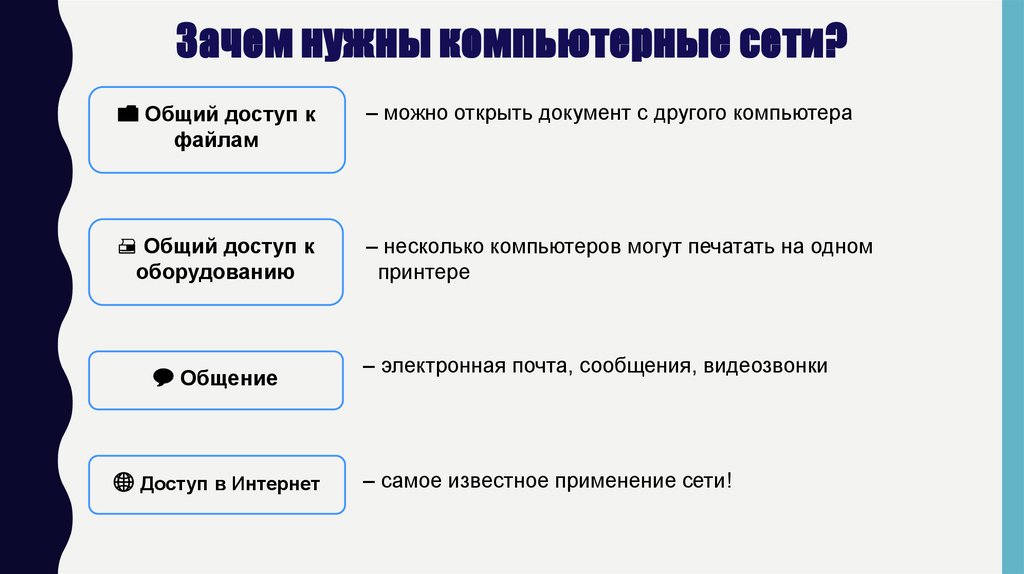 Зачем нужны компьютерные сети?

Общий доступ к файлам

– можно открыть документ с другого компьютера

Общий доступ к оборудованию

– несколько компьютеров могут печатать на одном принтере

Общение

– электронная почта, сообщения, видеозвонки

Доступ в Интернет

– самое известное применение сети!